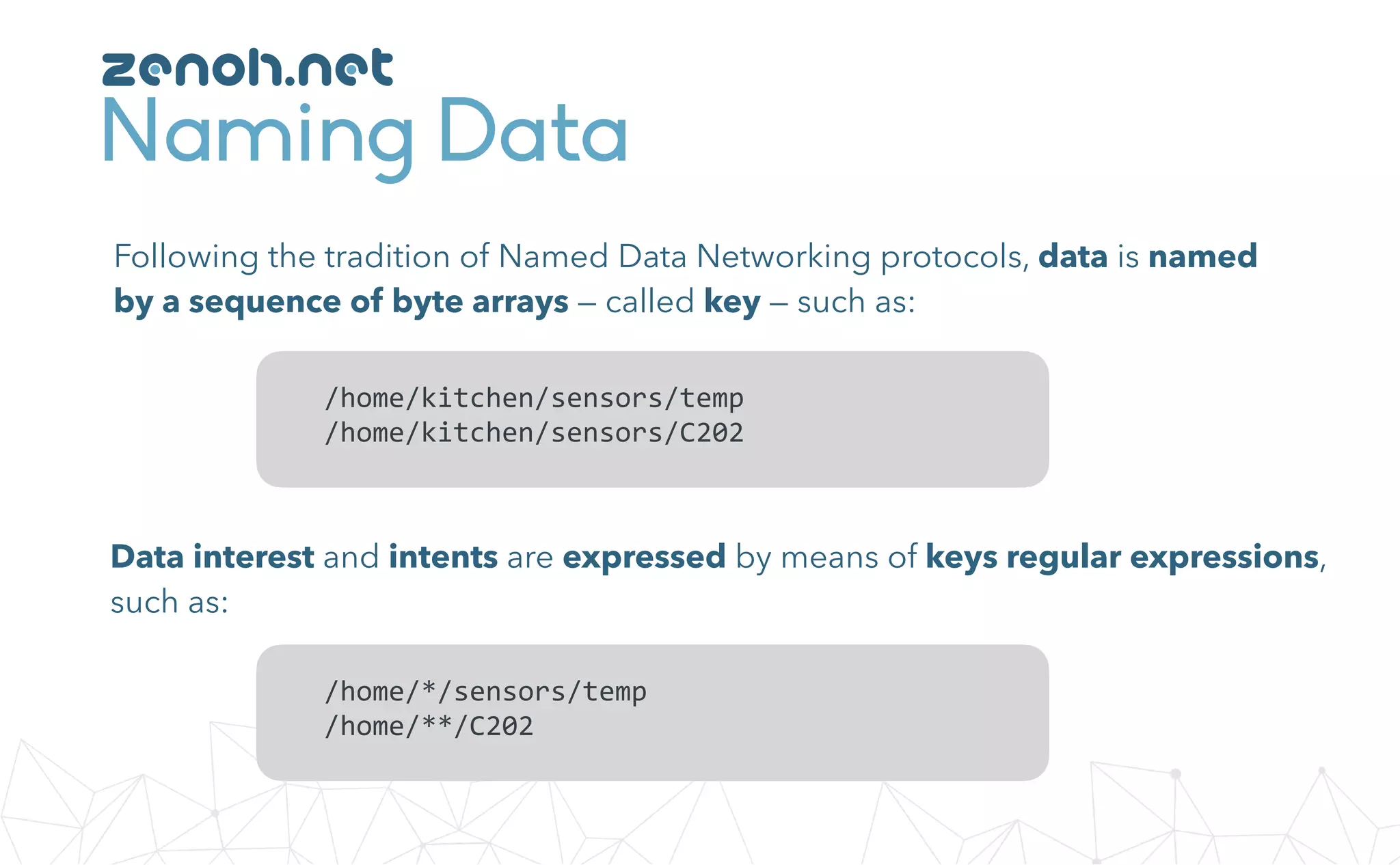 zenoh.net
Naming Data

Following the tradition of Named Data Networking protocols, data is named by a sequence of byte arrays – called key – such as:

/home/kitchen/sensors/temp
/home/kitchen/sensors/C202

Data interest and intents are expressed by means of keys regular expressions, such as:

/home/*/sensors/temp
/home/**/C202